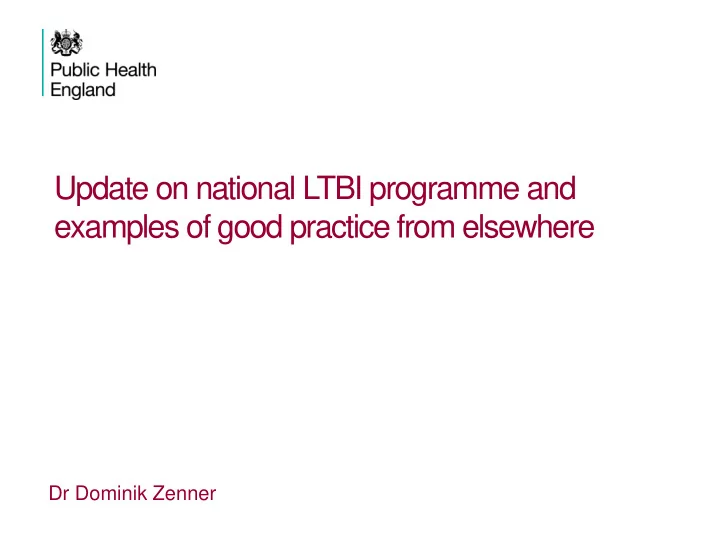 Public Health
England

Update on national LTBI programme and examples of good practice from elsewhere

Dr Dominik Zenner